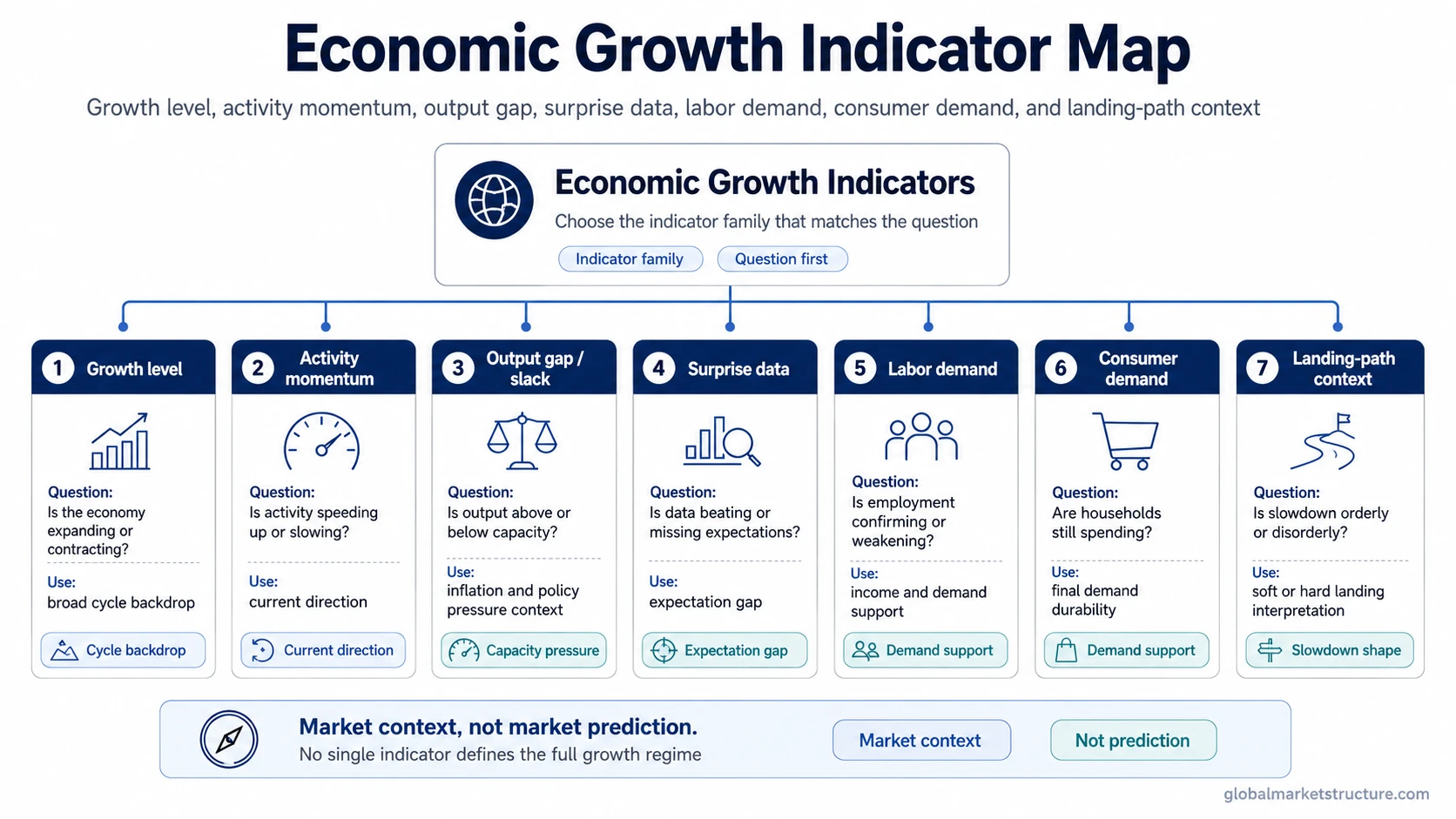 Economic Growth Indicator Map

Growth level, activity momentum, output gap, surprise data, labor demand, consumer demand, and landing-path context

Economic Growth Indicators

Choose the indicator family that matches the question

Indicator family

Question first

1 Growth level

Question:
Is the economy expanding or contracting?

Use:
broad cycle backdrop

Cycle backdrop

2 Activity momentum

Question:
Is activity speeding up or slowing?

Use:
current direction

Current direction

3 Output gap / slack

Question:
Is output above or below capacity?

Use:
inflation and policy pressure context

Capacity pressure

4 Surprise data

Question:
Is data beating or missing expectations?

Use:
expectation gap

Expectation gap

5 Labor demand

Question:
Is employment confirming or weakening?

Use:
income and demand support

Demand support

6 Consumer demand

Question:
Are households still spending?

Use:
final demand durability

Demand support

7 Landing-path context

Question:
Is slowdown orderly or disorderly?

Use:
soft or hard landing interpretation

Slowdown shape

Market context, not market prediction.

No single indicator defines the full growth regime

Market context

Not prediction

globalmarketstructure.com